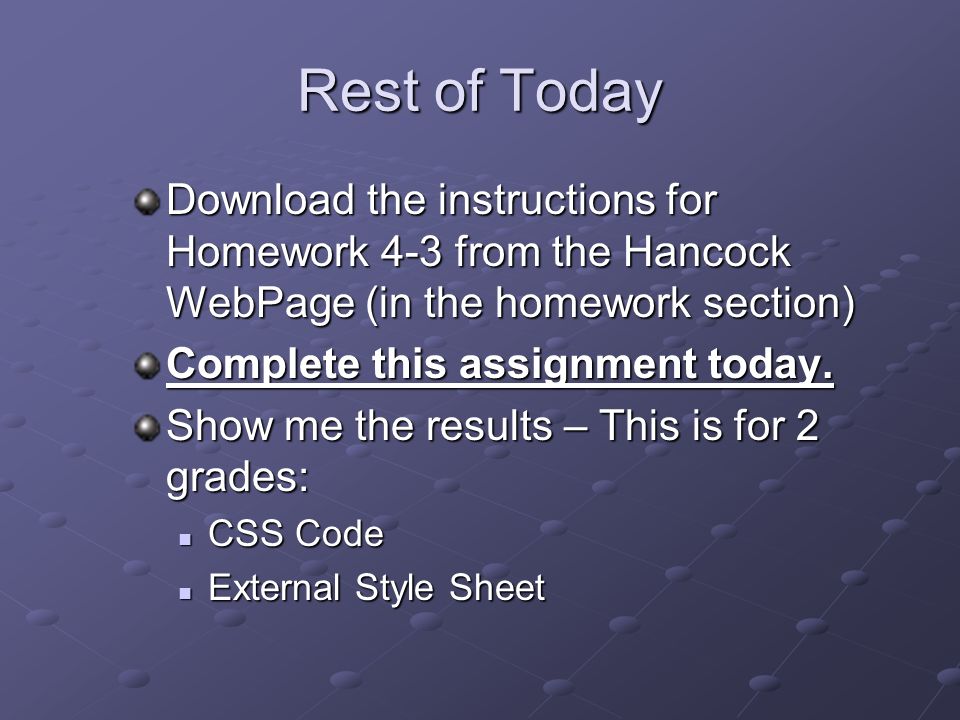 Rest of Today

Download the instructions for Homework 4-3 from the Hancock WebPage (in the homework section)

Complete this assignment today.

Show me the results – This is for 2 grades:

CSS Code

External Style Sheet